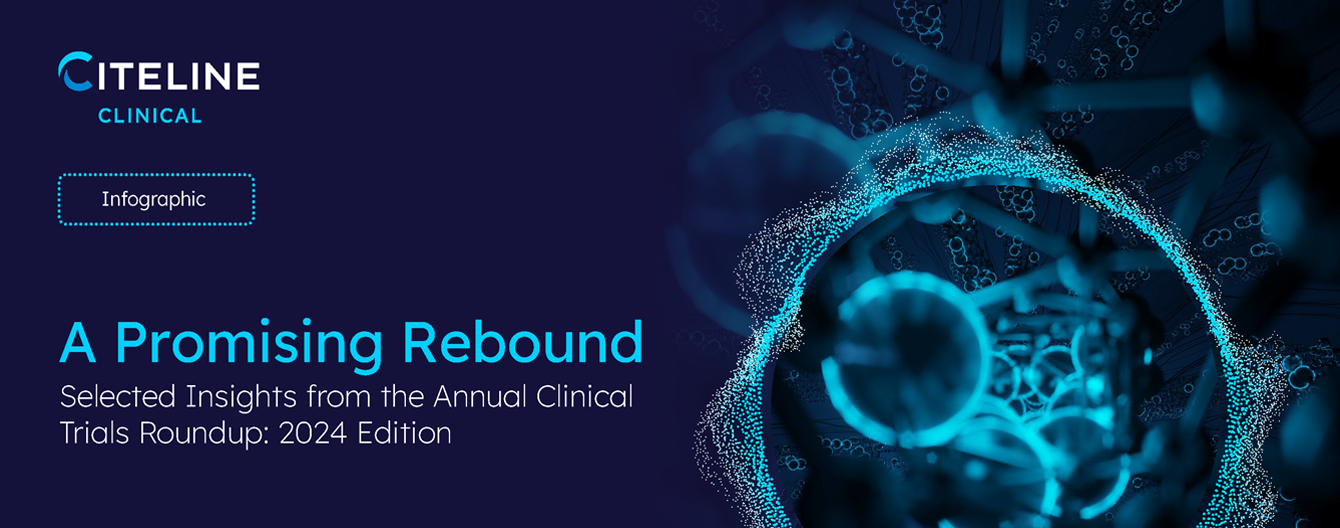 CITELINE
CLINICAL

Infographic

A Promising Rebound
Selected Insights from the Annual Clinical Trials Roundup: 2024 Edition